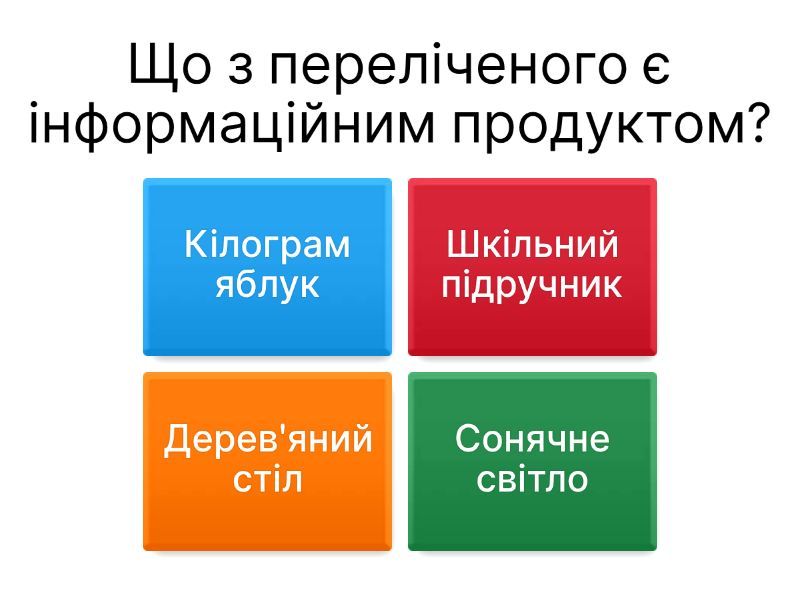 Що з переліченого є інформаційним продуктом?

Кілограм яблук

Шкільний підручник

Дерев'яний стіл

Сонячне світло